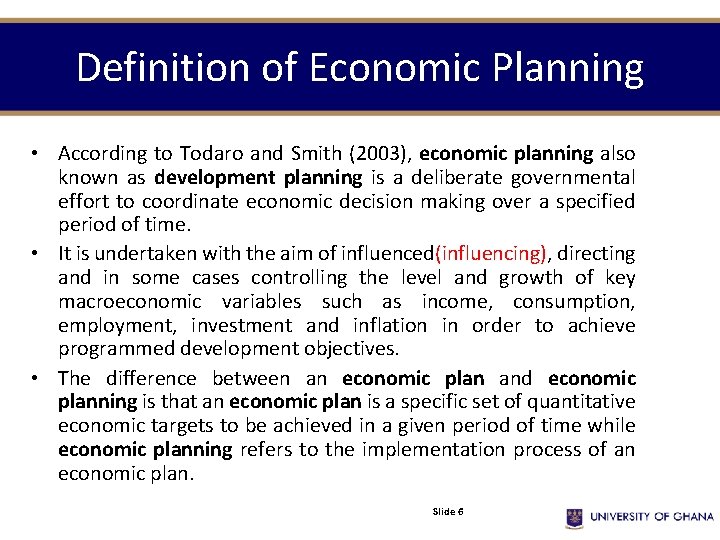 Definition of Economic Planning

• According to Todaro and Smith (2003), economic planning also known as development planning is a deliberate governmental effort to coordinate economic decision making over a specified period of time.

• It is undertaken with the aim of influenced(influencing), directing and in some cases controlling the level and growth of key macroeconomic variables such as income, consumption, employment, investment and inflation in order to achieve programmed development objectives.

• The difference between an economic plan and economic planning is that an economic plan is a specific set of quantitative economic targets to be achieved in a given period of time while economic planning refers to the implementation process of an economic plan.

Slide 6

UNIVERSITY OF GHANA